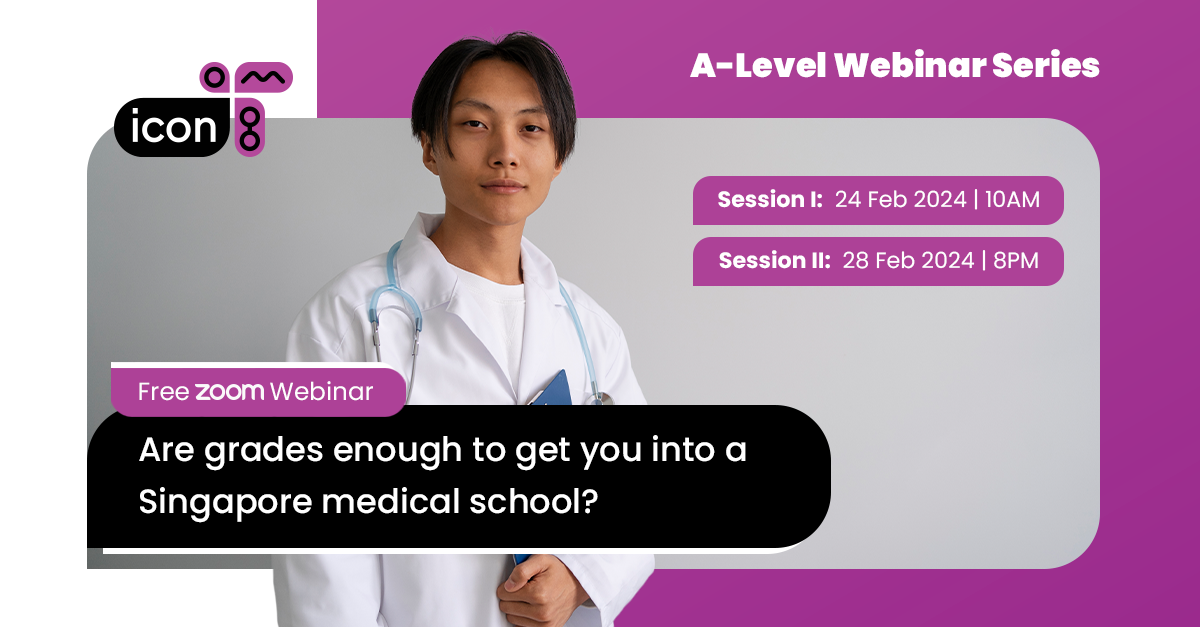 icon

A-Level Webinar Series

Session I: 24 Feb 2024 | 10AM

Session II: 28 Feb 2024 | 8PM

Free zoom Webinar

Are grades enough to get you into a Singapore medical school?